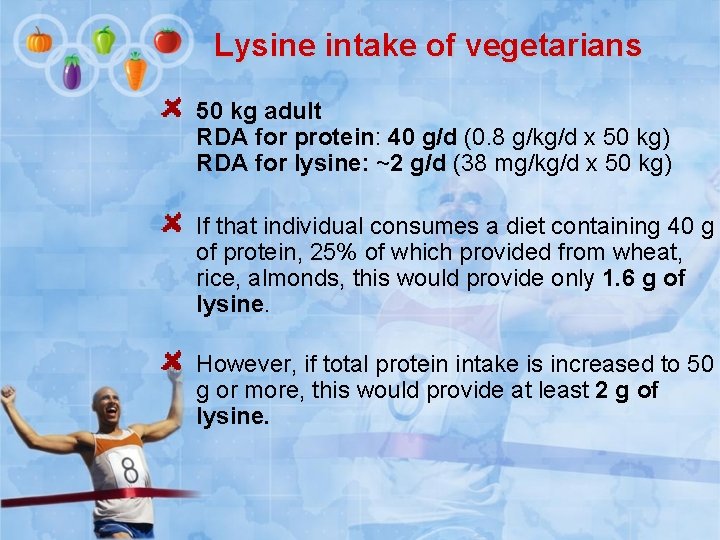 Lysine intake of vegetarians

50 kg adult
RDA for protein: 40 g/d (0.8 g/kg/d x 50 kg)
RDA for lysine: ~2 g/d (38 mg/kg/d x 50 kg)

If that individual consumes a diet containing 40 g of protein, 25% of which provided from wheat, rice, almonds, this would provide only 1.6 g of lysine.

However, if total protein intake is increased to 50 g or more, this would provide at least 2 g of lysine.

8